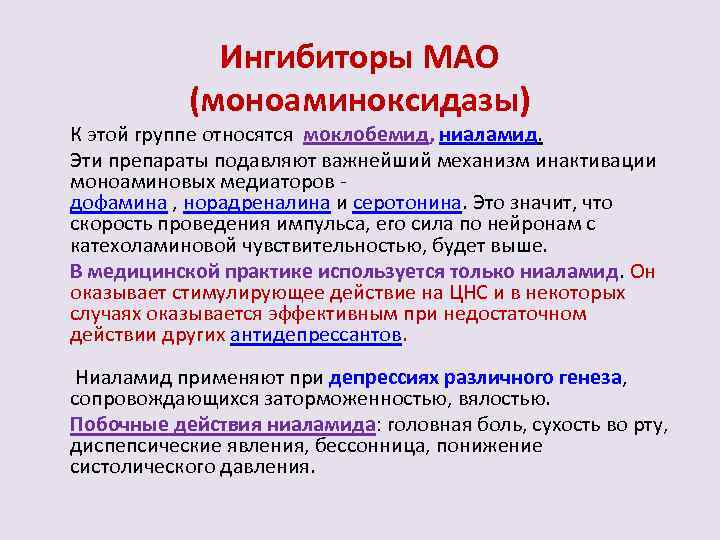 Ингибиторы МАО (моноаминоксидазы)

К этой группе относятся моклобемид, ниаламид.

Эти препараты подавляют важнейший механизм инактивации моноаминовых медиаторов - дофамина , норадреналина и серотонина. Это значит, что скорость проведения импульса, его сила по нейронам с катехоламиновой чувствительностью, будет выше.

В медицинской практике используется только ниаламид. Он оказывает стимулирующее действие на ЦНС и в некоторых случаях оказывается эффективным при недостаточном действии других антидепрессантов.

Ниаламид применяют при депрессиях различного генеза, сопровождающихся заторможенностью, вялостью.

Побочные действия ниаламида: головная боль, сухость во рту, диспепсические явления, бессонница, понижение систолического давления.